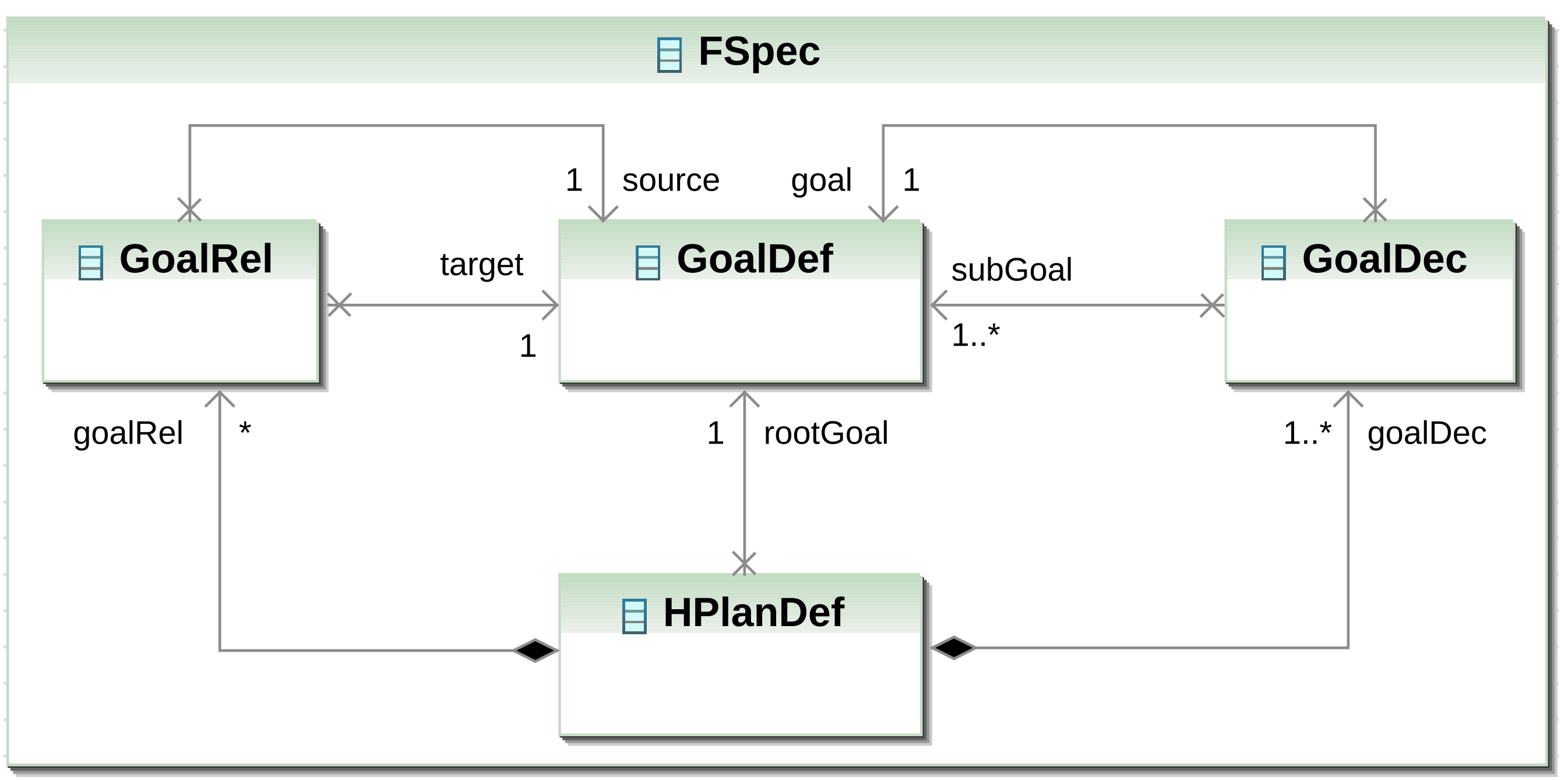 FSpec

1 source

goal 1

GoalRel

target

GoalDef

subGoal

GoalDec

1

1..*

goalRel *

1 rootGoal

1..* goalDec

HPlanDef